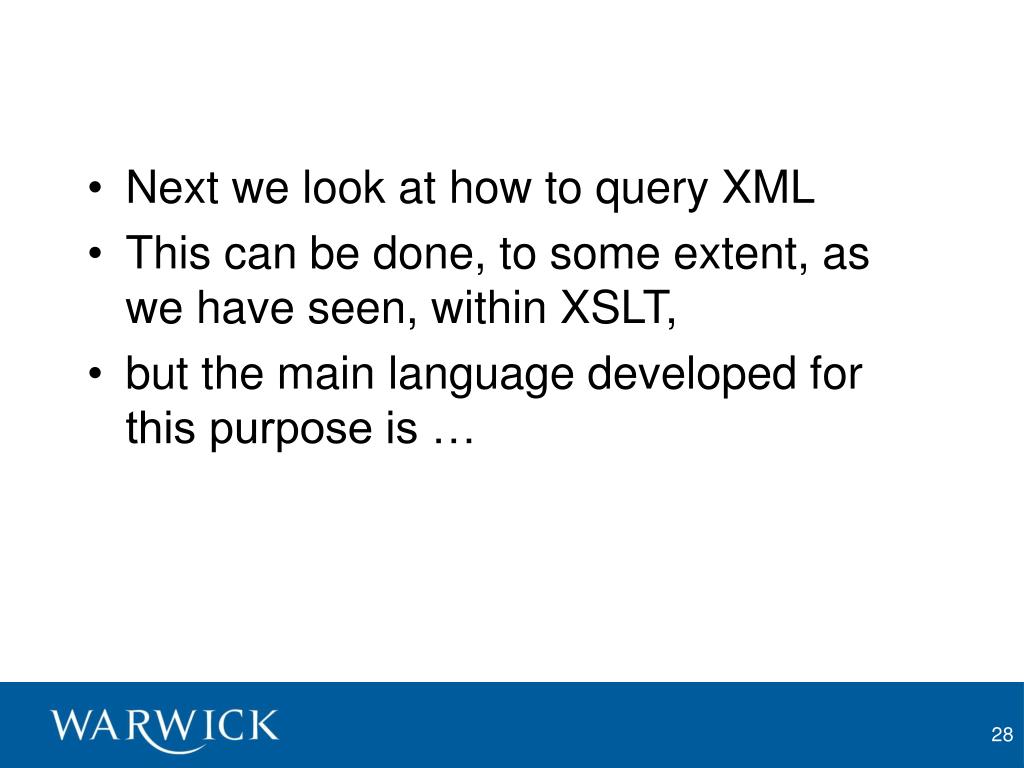 • Next we look at how to query XML
• This can be done, to some extent, as we have seen, within XSLT,
• but the main language developed for this purpose is …

WARWICK

28